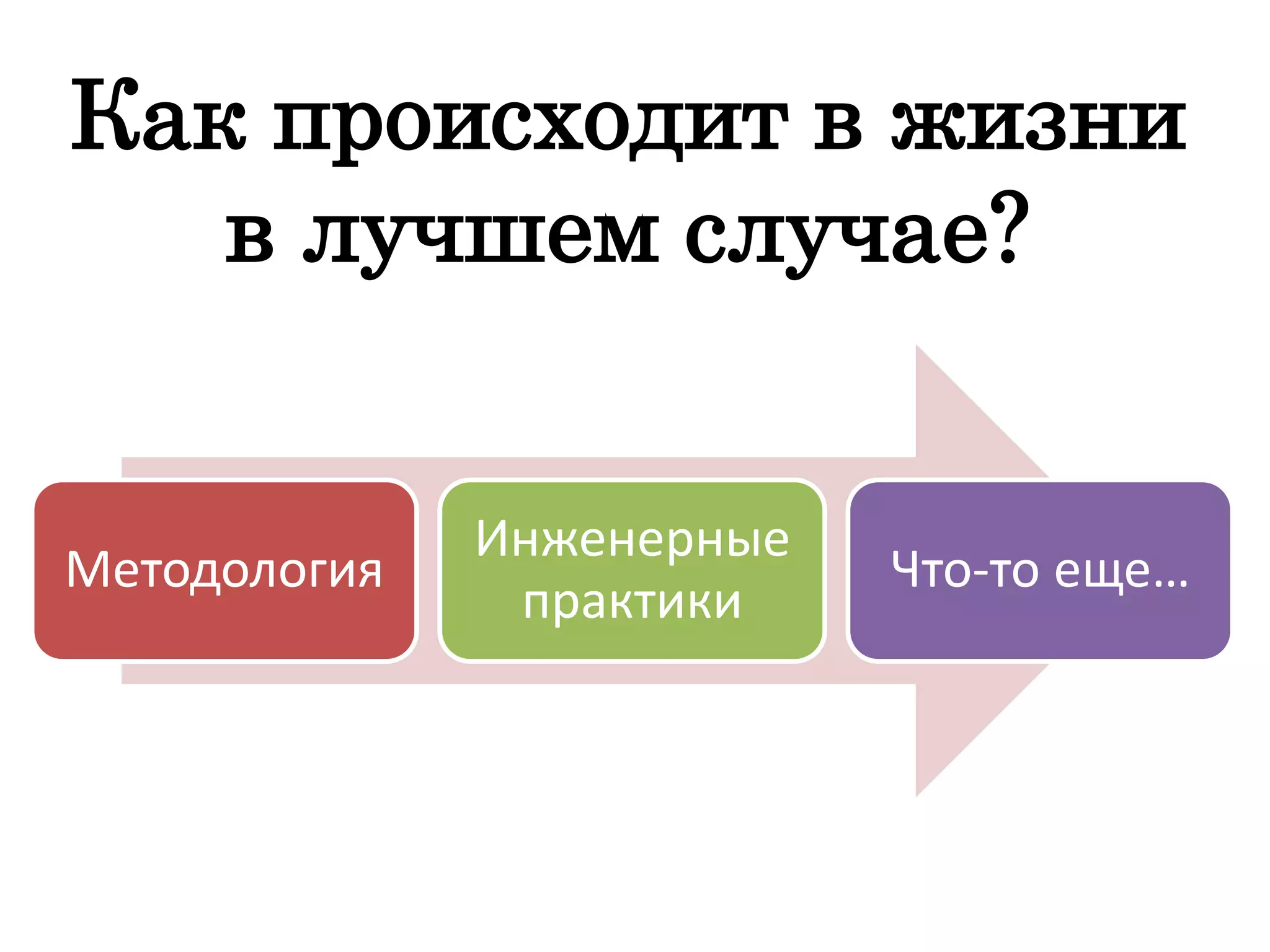 Как происходит в жизни в лучшем случае?

Методология

Инженерные практики

Что-то еще…